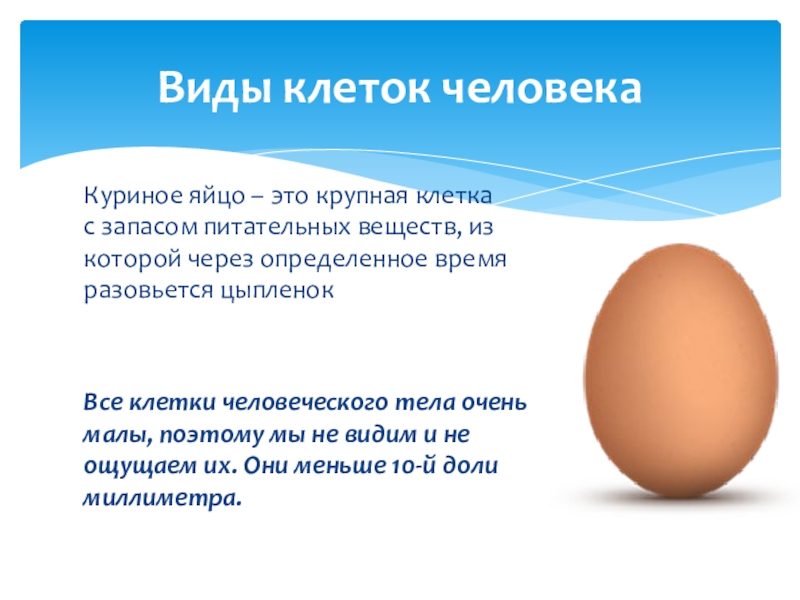 Виды клеток человека

Куриное яйцо – это крупная клетка с запасом питательных веществ, из которой через определенное время разовьется цыпленок

Все клетки человеческого тела очень малы, поэтому мы не видим и не ощущаем их. Они меньше 10-й доли миллиметра.